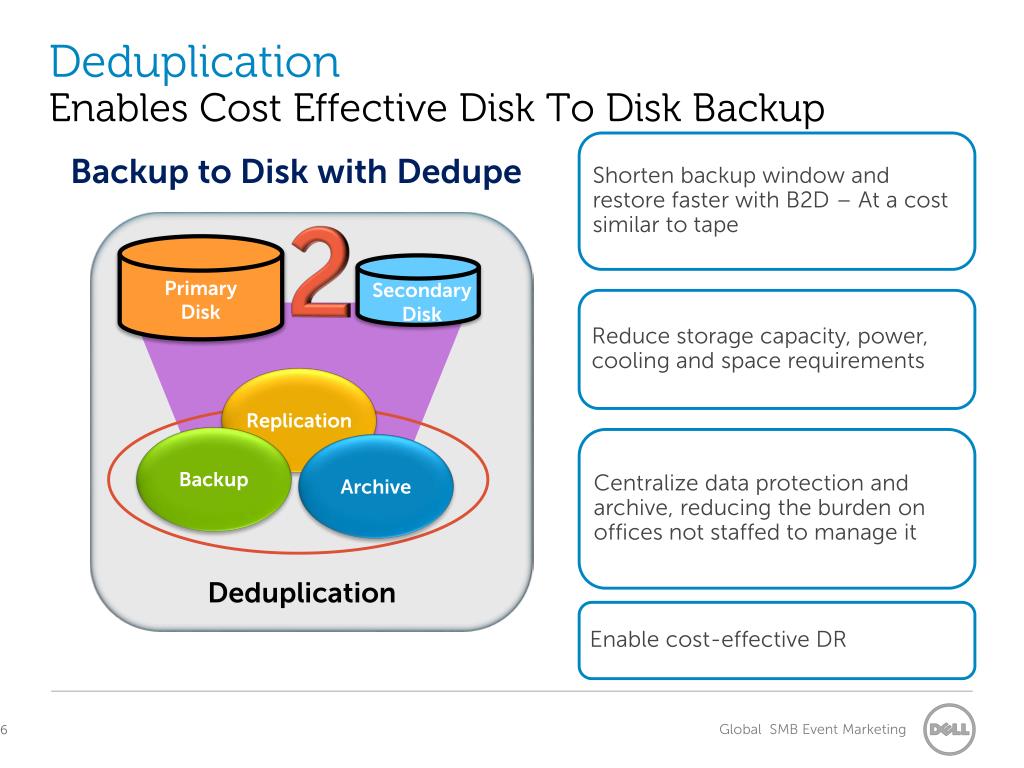 Deduplication
Enables Cost Effective Disk To Disk Backup

Backup to Disk with Dedupe

Primary Disk

2

Secondary Disk

Replication

Backup

Archive

Deduplication

Shorten backup window and restore faster with B2D – At a cost similar to tape

Reduce storage capacity, power, cooling and space requirements

Centralize data protection and archive, reducing the burden on offices not staffed to manage it

Enable cost-effective DR

6

Global SMB Event Marketing

DELL